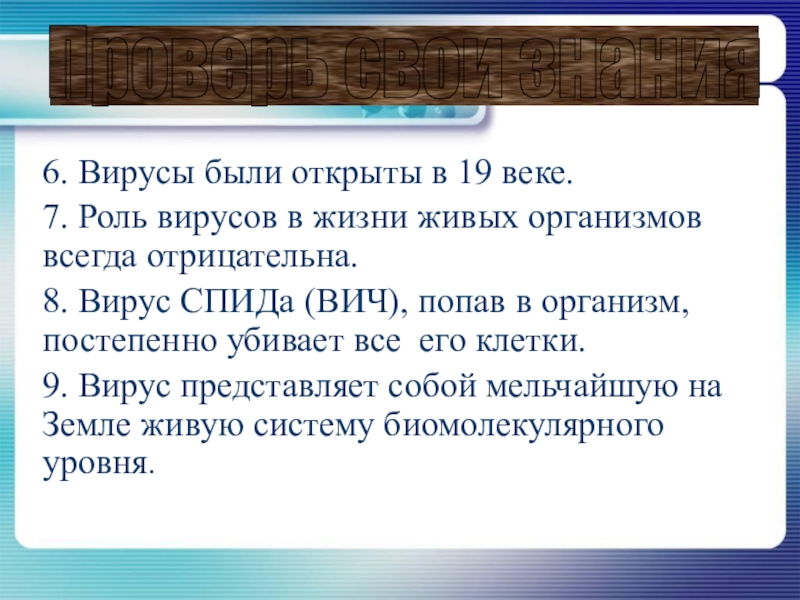 Проверь свои знания

6. Вирусы были открыты в 19 веке.

7. Роль вирусов в жизни живых организмов всегда отрицательна.

8. Вирус СПИДа (ВИЧ), попав в организм, постепенно убивает все его клетки.

9. Вирус представляет собой мельчайшую на Земле живую систему биомолекулярного уровня.